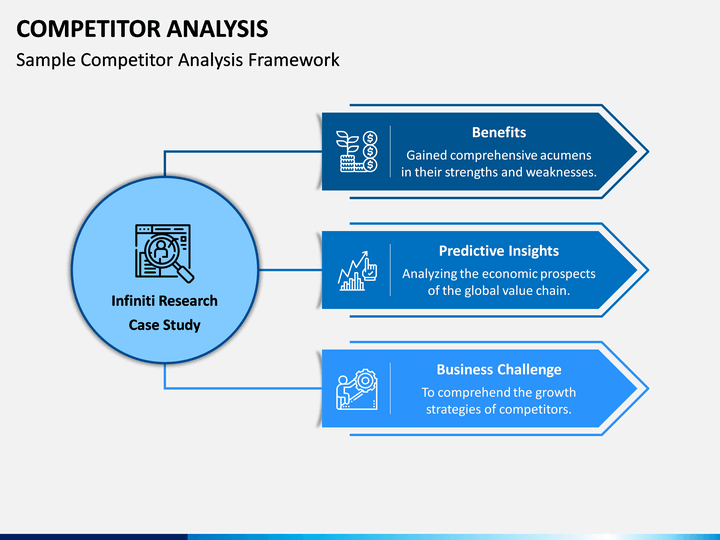 COMPETITOR ANALYSIS

Sample Competitor Analysis Framework

Infiniti Research Case Study

Benefits
Gained comprehensive acumens in their strengths and weaknesses.

Predictive Insights
Analyzing the economic prospects of the global value chain.

Business Challenge
To comprehend the growth strategies of competitors.